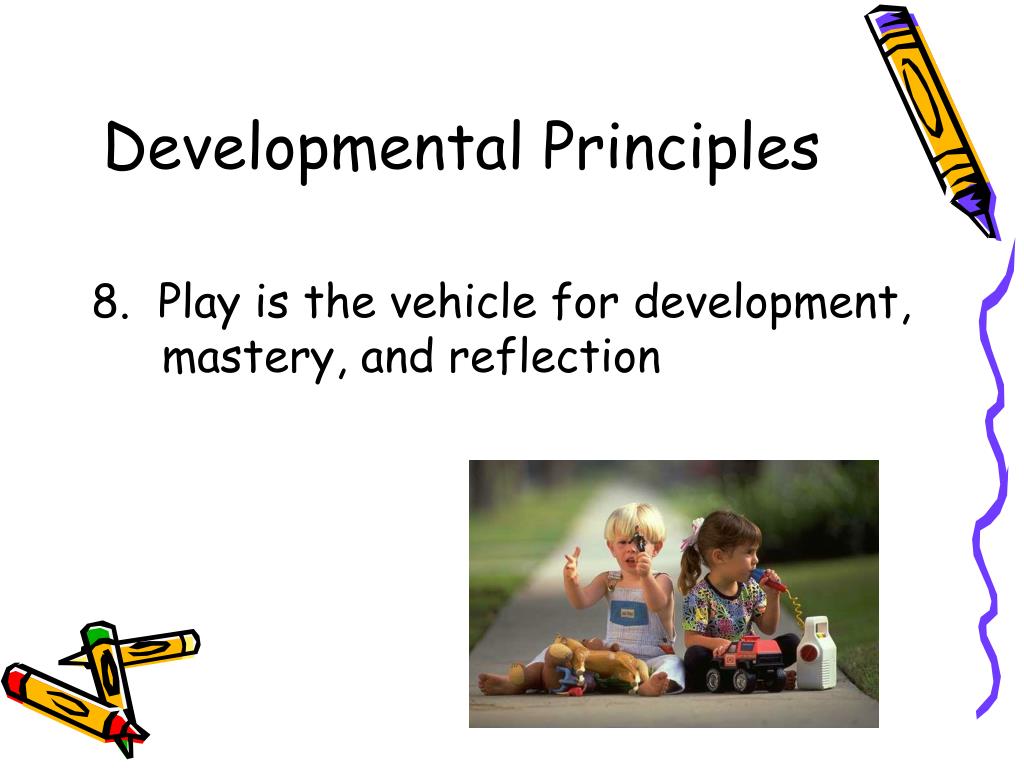 Developmental Principles

8. Play is the vehicle for development, mastery, and reflection